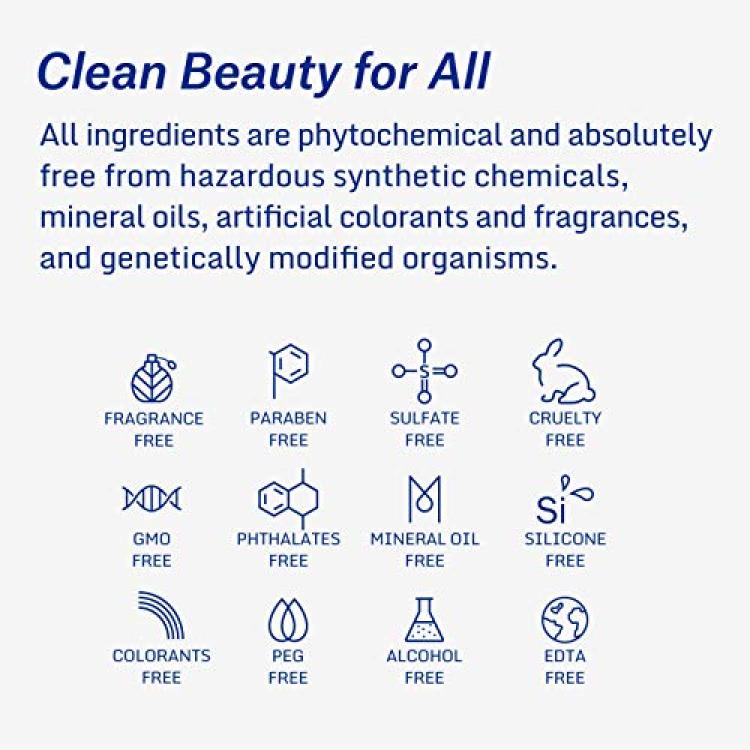 Clean Beauty for All

All ingredients are phytochemical and absolutely free from hazardous synthetic chemicals, mineral oils, artificial colorants and fragrances, and genetically modified organisms.

FRAGRANCE FREE

PARABEN FREE

S

SULFATE FREE

CRUELTY FREE

GMO FREE

PHTHALATES FREE

MINERAL OIL FREE

Si

SILICONE FREE

COLORANTS FREE

PEG FREE

ALCOHOL FREE

EDTA FREE